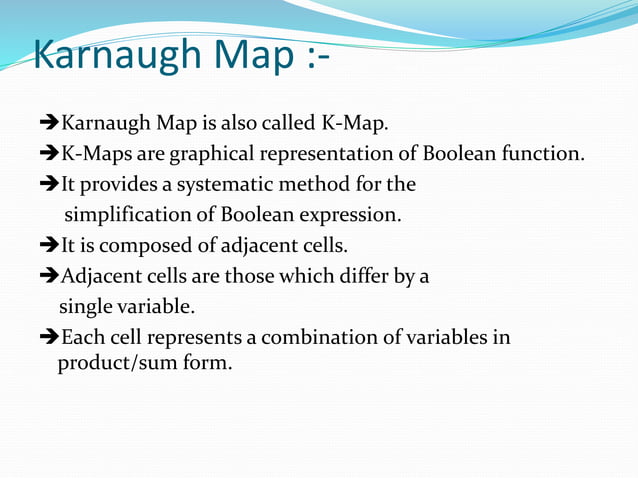 Karnaugh Map :-

➔Karnaugh Map is also called K-Map.

➔K-Maps are graphical representation of Boolean function.

➔It provides a systematic method for the simplification of Boolean expression.

➔It is composed of adjacent cells.

➔Adjacent cells are those which differ by a single variable.

➔Each cell represents a combination of variables in product/sum form.